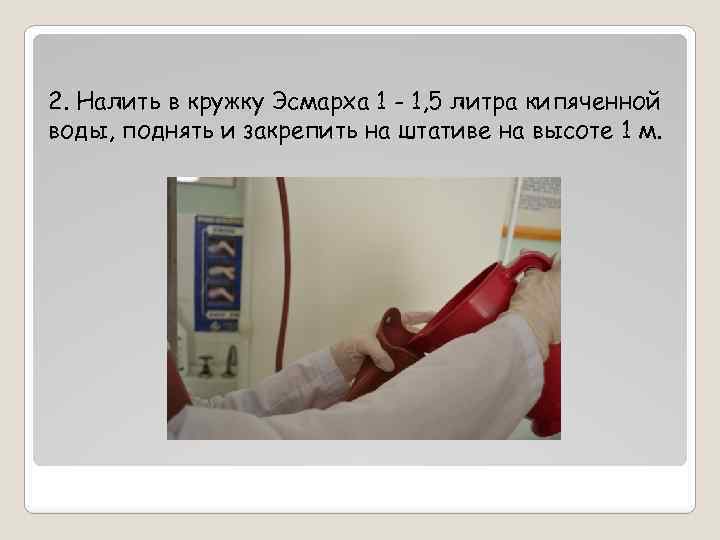 2. Налить в кружку Эсмарха 1 - 1,5 литра кипяченной воды, поднять и закрепить на штативе на высоте 1 м.